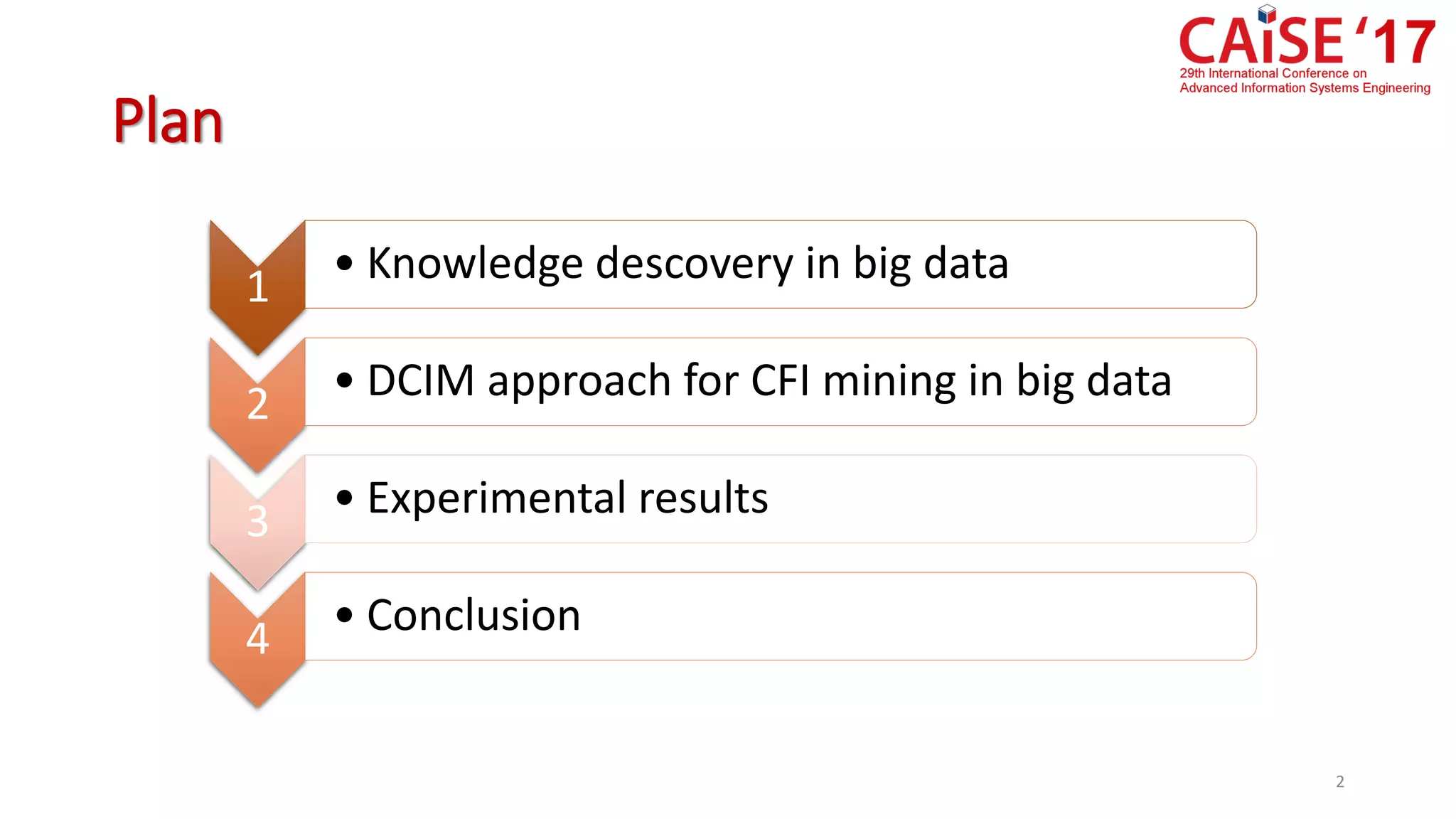 CAiSE '17
29th International Conference on Advanced Information Systems Engineering

Plan

1
• Knowledge descovery in big data

2
• DCIM approach for CFI mining in big data

3
• Experimental results

4
• Conclusion

2